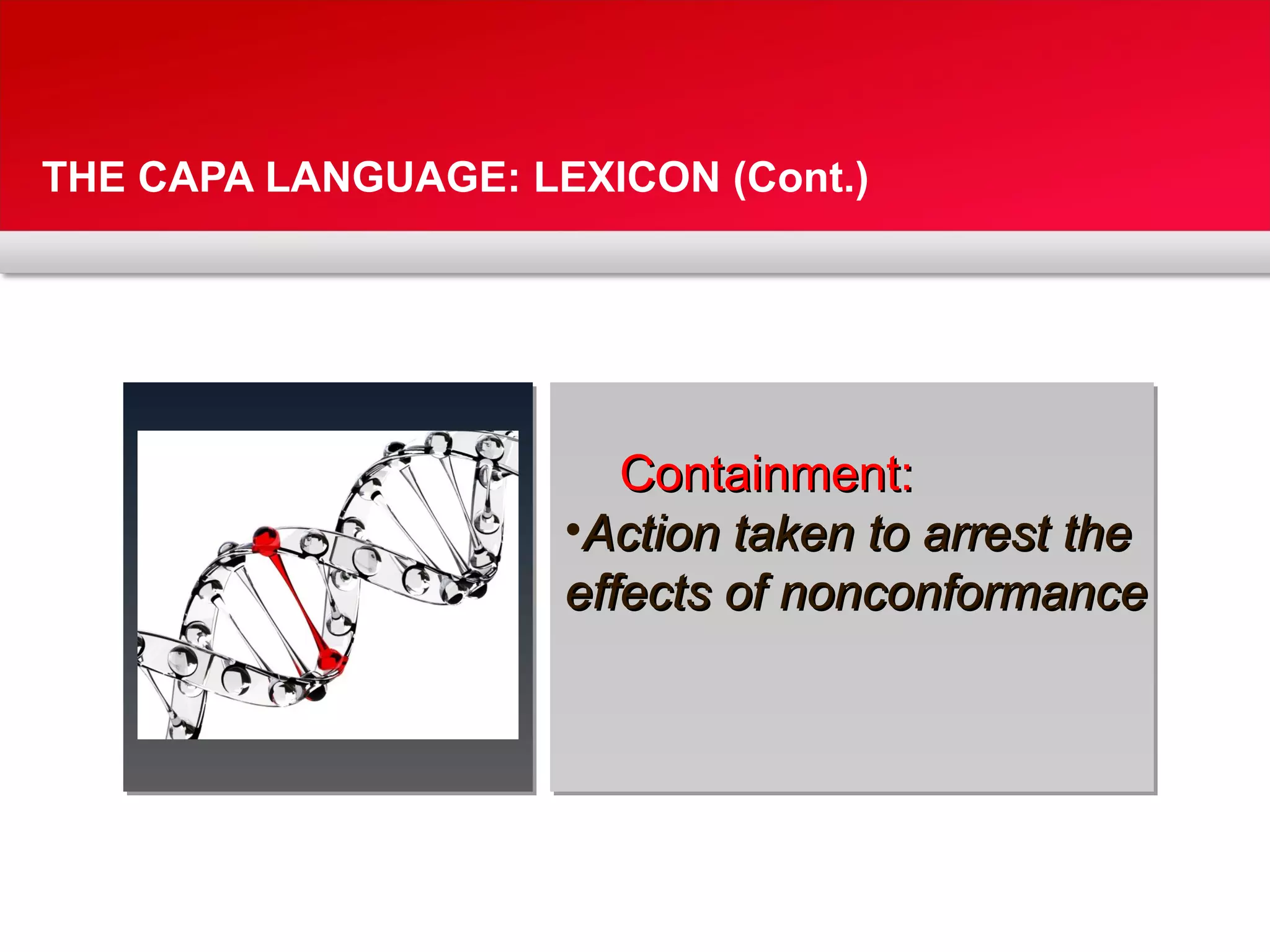 THE CAPA LANGUAGE: LEXICON (Cont.)

Containment:

•Action taken to arrest the effects of nonconformance